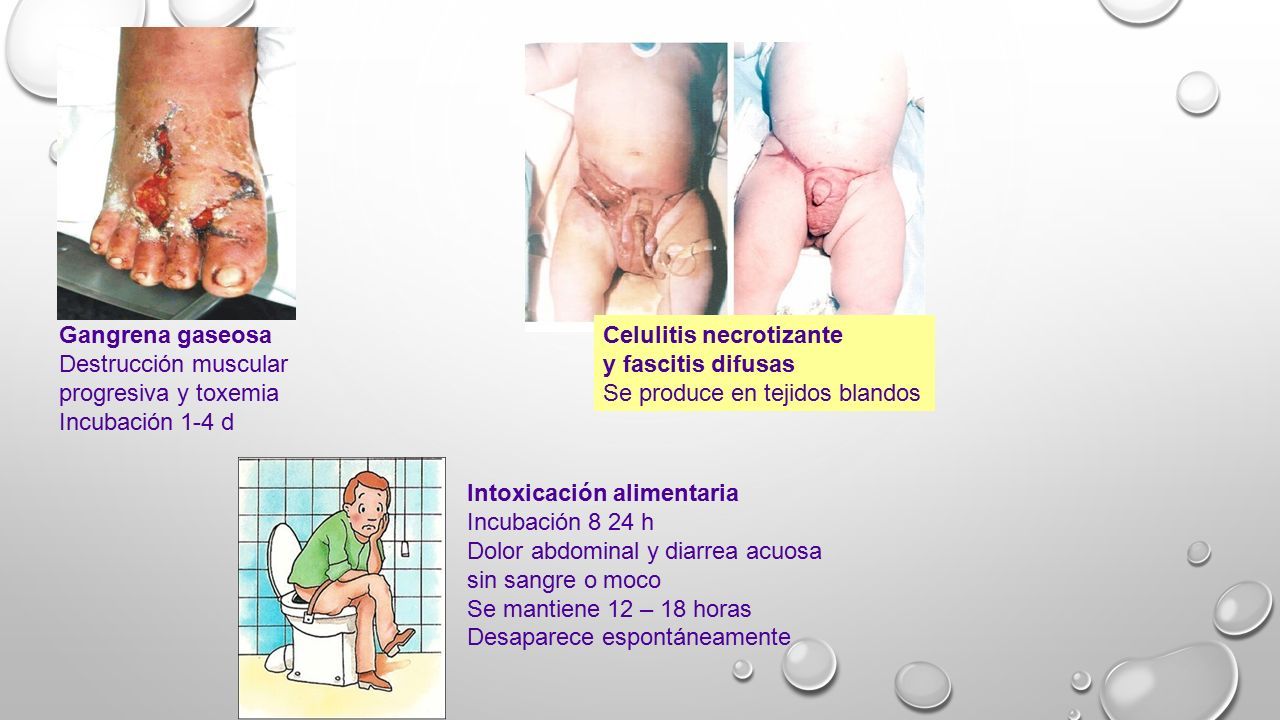 Gangrena gaseosa
Destrucción muscular progresiva y toxemia
Incubación 1-4 d

Celulitis necrotizante
y fascitis difusas
Se produce en tejidos blandos

Intoxicación alimentaria
Incubación 8 24 h
Dolor abdominal y diarrea acuosa sin sangre o moco
Se mantiene 12 – 18 horas
Desaparece espontáneamente